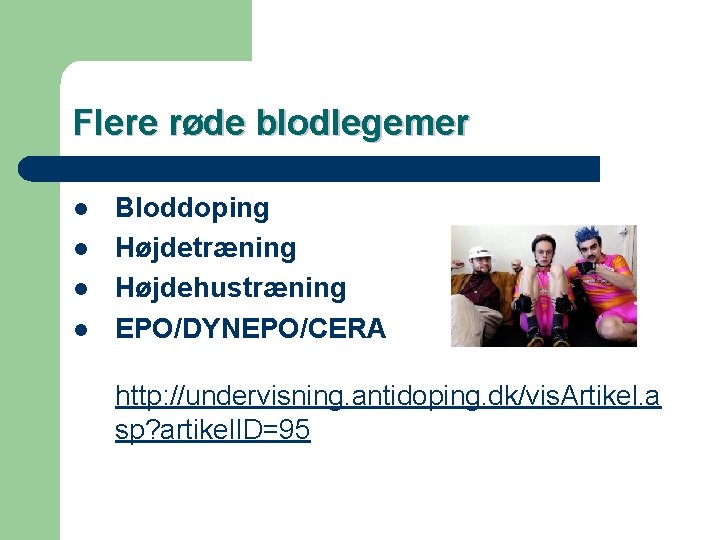 Flere røde blodlegemer

- Bloddoping
- Højdetræning
- Højdehustræning
- EPO/DYNEPO/CERA

http://undervisning.antidoping.dk/visArtikel.asp?artikelID=95